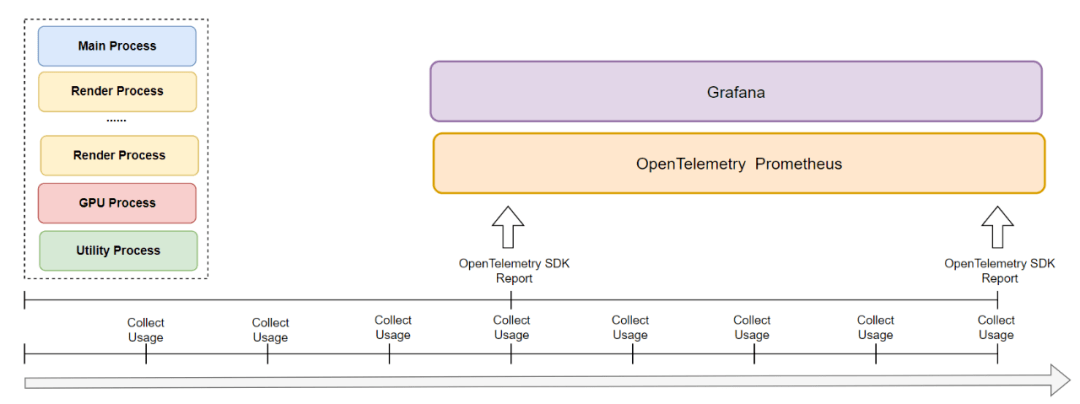 Main Process

Render Process

......

Render Process

GPU Process

Utility Process

Grafana

OpenTelemetry Prometheus

OpenTelemetry SDK Report

OpenTelemetry SDK Report

Collect Usage

Collect Usage

Collect Usage

Collect Usage

Collect Usage

Collect Usage

Collect Usage

Collect Usage